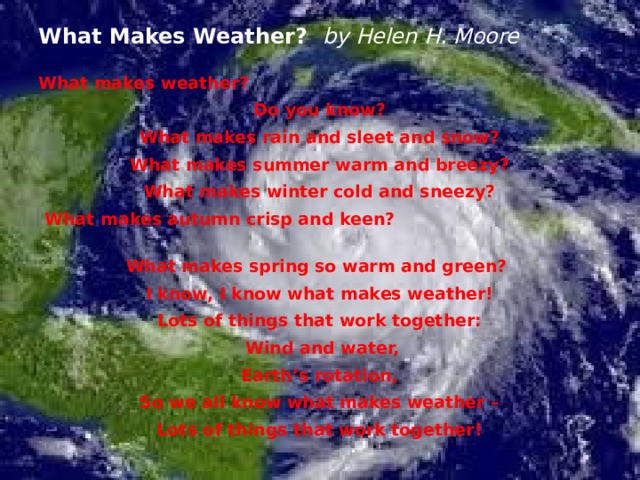 What Makes Weather? by Helen H. Moore

What makes weather?
Do you know?
What makes rain and sleet and snow?
What makes summer warm and breezy?
What makes winter cold and sneezy?
What makes autumn crisp and keen?

What makes spring so warm and green?
I know, I know what makes weather!
Lots of things that work together:
Wind and water,
Earth's rotation,
So we all know what makes weather –
Lots of things that work together!